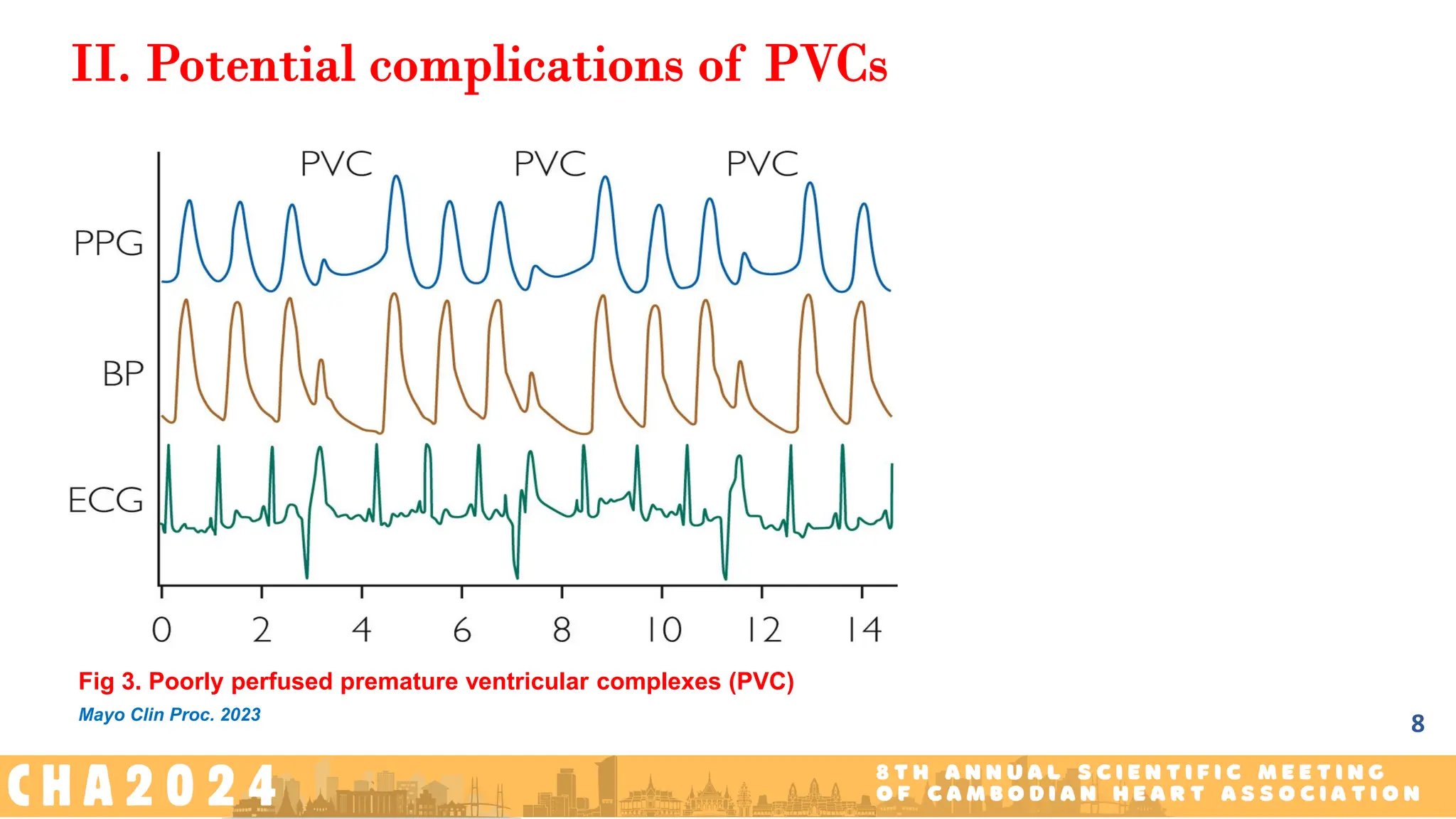 II. Potential complications of PVCs

PVC PVC PVC

PPG

BP

ECG

0 2 4 6 8 10 12 14

Fig 3. Poorly perfused premature ventricular complexes (PVC)

Mayo Clin Proc. 2023

8

CHA2024

8TH ANNUAL SCIENTIFIC MEETING OF CAMBODIAN HEART ASSOCIATION